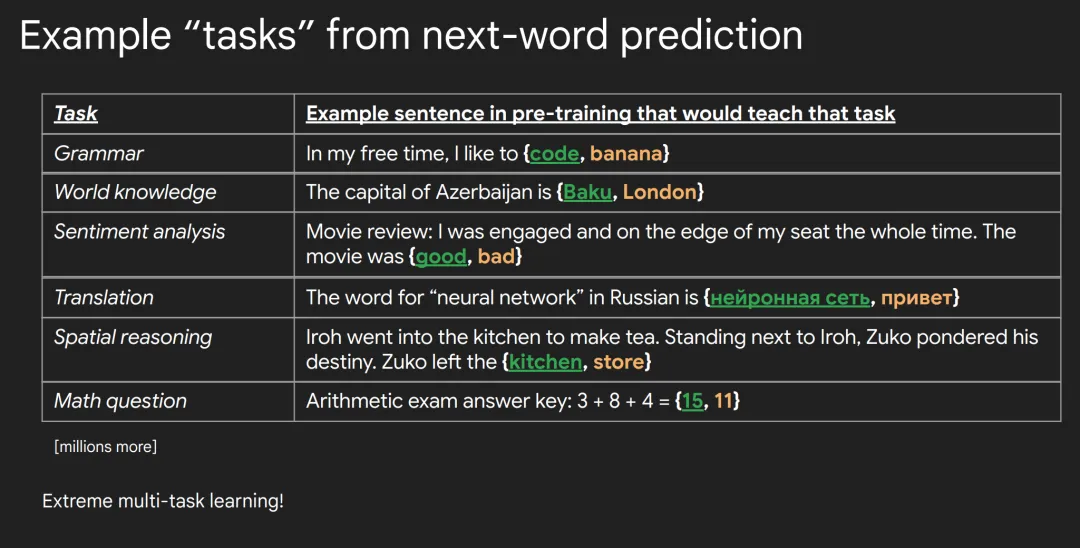 Example “tasks” from next-word prediction

| Task | Example sentence in pre-training that would teach that task |
|---|---|
| Grammar | In my free time, I like to {code, banana} |
| World knowledge | The capital of Azerbaijan is {Baku, London} |
| Sentiment analysis | Movie review: I was engaged and on the edge of my seat the whole time. The movie was {good, bad} |
| Translation | The word for “neural network” in Russian is {нейронная сеть, привет} |
| Spatial reasoning | Iroh went into the kitchen to make tea. Standing next to Iroh, Zuko pondered his destiny. Zuko left the {kitchen, store} |
| Math question | Arithmetic exam answer key: 3 + 8 + 4 = {15, 11} |

[millions more]

Extreme multi-task learning!